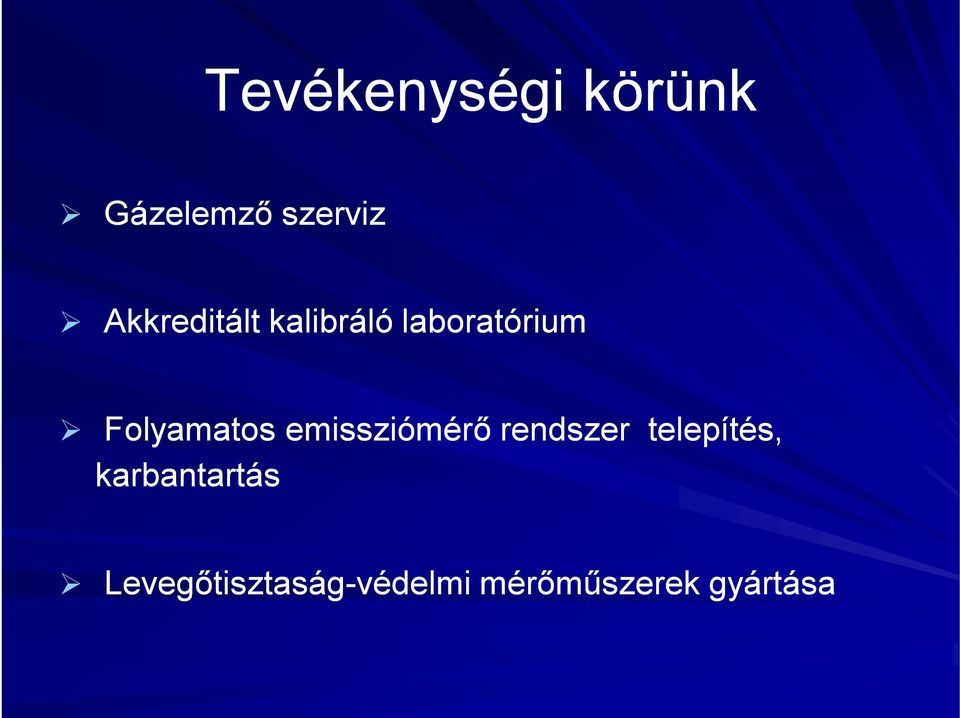 Tevékenységi körünk

➢ Gázelemző szerviz

➢ Akkreditált kalibráló laboratórium

➢ Folyamatos emissziómérő rendszer telepítés, karbantartás

➢ Levegőtisztaság-védelmi mérőműszerek gyártása